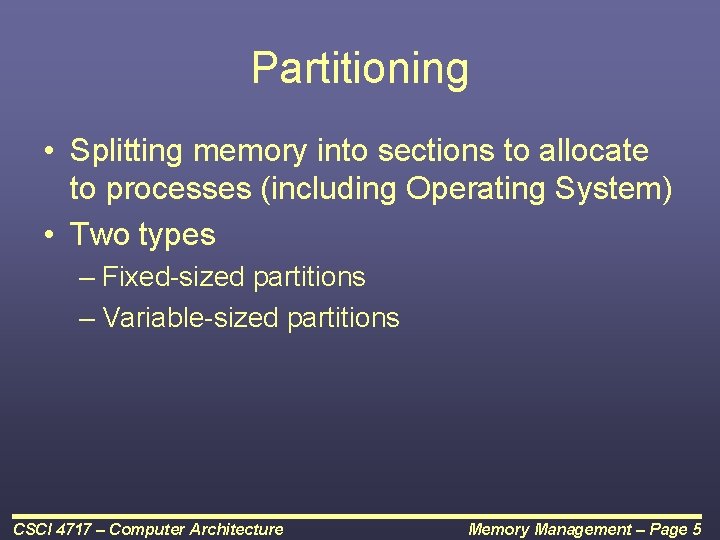 Partitioning

• Splitting memory into sections to allocate to processes (including Operating System)

• Two types

– Fixed-sized partitions

– Variable-sized partitions

CSCI 4717 – Computer Architecture

Memory Management – Page 5